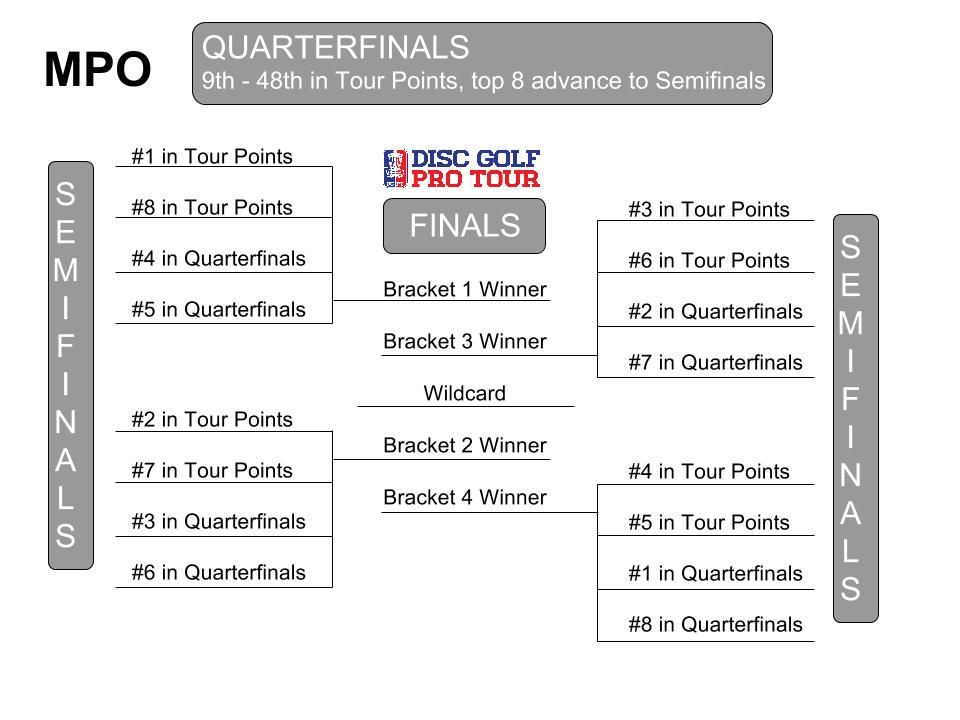 MPO

QUARTERFINALS
9th - 48th in Tour Points, top 8 advance to Semifinals

SEMIFINALS

#1 in Tour Points
#8 in Tour Points
#4 in Quarterfinals
#5 in Quarterfinals

#2 in Tour Points
#7 in Tour Points
#3 in Quarterfinals
#6 in Quarterfinals

DISC GOLF PRO TOUR

FINALS

Bracket 1 Winner
Bracket 3 Winner
Wildcard
Bracket 2 Winner
Bracket 4 Winner

#3 in Tour Points
#6 in Tour Points
#2 in Quarterfinals
#7 in Quarterfinals

#4 in Tour Points
#5 in Tour Points
#1 in Quarterfinals
#8 in Quarterfinals

SEMIFINALS